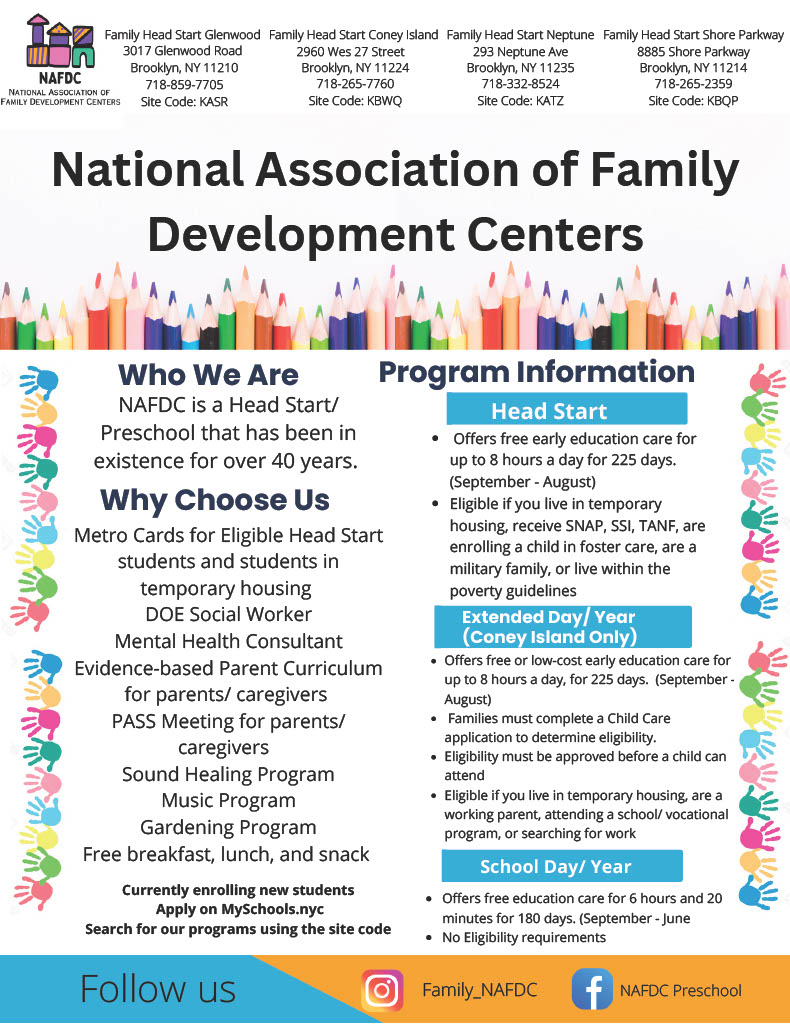 NAFDC
NATIONAL ASSOCIATION OF FAMILY DEVELOPMENT CENTERS

Family Head Start Glenwood
3017 Glenwood Road
Brooklyn, NY 11210
718-859-7705
Site Code: KASR

Family Head Start Coney Island
2960 Wes 27 Street
Brooklyn, NY 11224
718-265-7760
Site Code: KBWQ

Family Head Start Neptune
293 Neptune Ave
Brooklyn, NY 11235
718-332-8524
Site Code: KATZ

Family Head Start Shore Parkway
8885 Shore Parkway
Brooklyn, NY 11214
718-265-2359
Site Code: KBQP

National Association of Family Development Centers

Who We Are

NAFDC is a Head Start/ Preschool that has been in existence for over 40 years.

Why Choose Us

Metro Cards for Eligible Head Start students and students in temporary housing
DOE Social Worker
Mental Health Consultant
Evidence-based Parent Curriculum for parents/ caregivers
PASS Meeting for parents/ caregivers
Sound Healing Program
Music Program
Gardening Program
Free breakfast, lunch, and snack

Currently enrolling new students
Apply on MySchools.nyc
Search for our programs using the site code

Program Information

Head Start

• Offers free early education care for up to 8 hours a day for 225 days. (September - August)
• Eligible if you live in temporary housing, receive SNAP, SSI, TANF, are enrolling a child in foster care, are a military family, or live within the poverty guidelines

Extended Day/ Year (Coney Island Only)

• Offers free or low-cost early education care for up to 8 hours a day, for 225 days. (September - August)
• Families must complete a Child Care application to determine eligibility.
• Eligibility must be approved before a child can attend
• Eligible if you live in temporary housing, are a working parent, attending a school/ vocational program, or searching for work

School Day/ Year

• Offers free education care for 6 hours and 20 minutes for 180 days. (September - June
• No Eligibility requirements

Follow us
Family_NAFDC
NAFDC Preschool